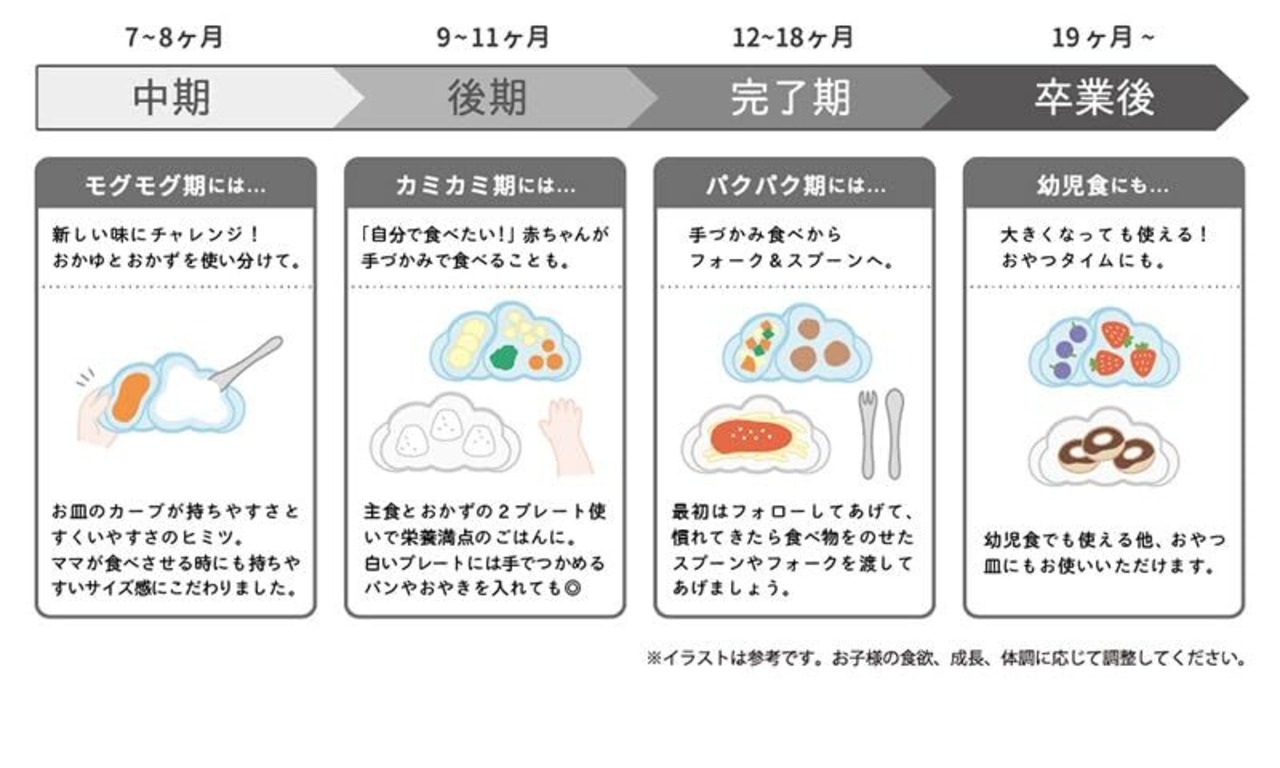 7~8ヶ月

中期

9~11ヶ月

後期

12~18ヶ月

完了期

19ヶ月~

卒業後

モグモグ期には...

新しい味にチャレンジ！
おかゆとおかずを使い分けて。

お皿のカーブが持ちやすさとすくいやすさのヒミツ。
ママが食べさせる時にも持ちやすいサイズ感にこだわりました。

カミカミ期には...

「自分で食べたい！」赤ちゃんが手づかみで食べることも。

主食とおかずの２プレート使いで栄養満点のごはんに。
白いプレートには手でつかめるパンやおやきを入れても◎

パクパク期には...

手づかみ食べから
フォーク＆スプーンへ。

最初はフォローしてあげて、慣れてきたら食べ物をのせたスプーンやフォークを渡してあげましょう。

幼児食にも...

大きくなっても使える！
おやつタイムにも。

幼児食でも使える他、おやつ皿にもお使いいただけます。

※イラストは参考です。お子様の食欲、成長、体調に応じて調整してください。